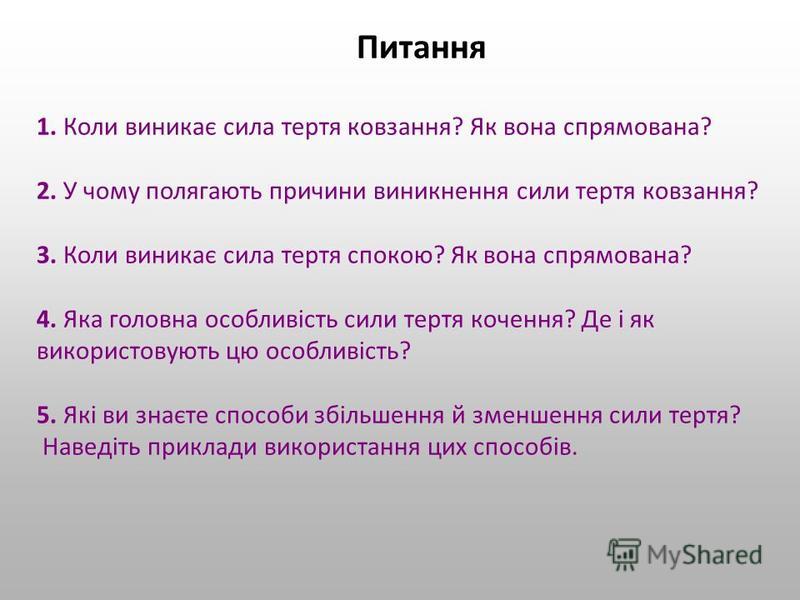 Питання

1. Коли виникає сила тертя ковзання? Як вона спрямована?

2. У чому полягають причини виникнення сили тертя ковзання?

3. Коли виникає сила тертя спокою? Як вона спрямована?

4. Яка головна особливість сили тертя кочення? Де і як використовують цю особливість?

5. Які ви знаєте способи збільшення й зменшення сили тертя? Наведіть приклади використання цих способів.

MyShared